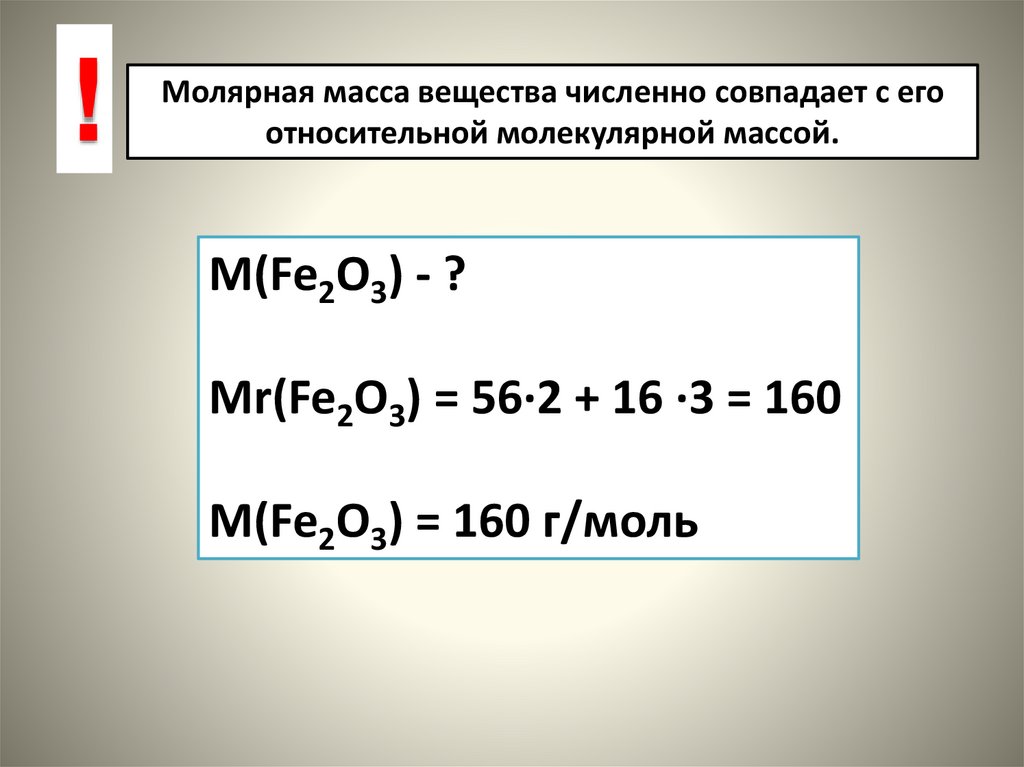 !

Молярная масса вещества численно совпадает с его относительной молекулярной массой.

$M(Fe_2O_3)$ - ?

$Mr(Fe_2O_3) = 56 \cdot 2 + 16 \cdot 3 = 160$

$M(Fe_2O_3) = 160$ г/моль